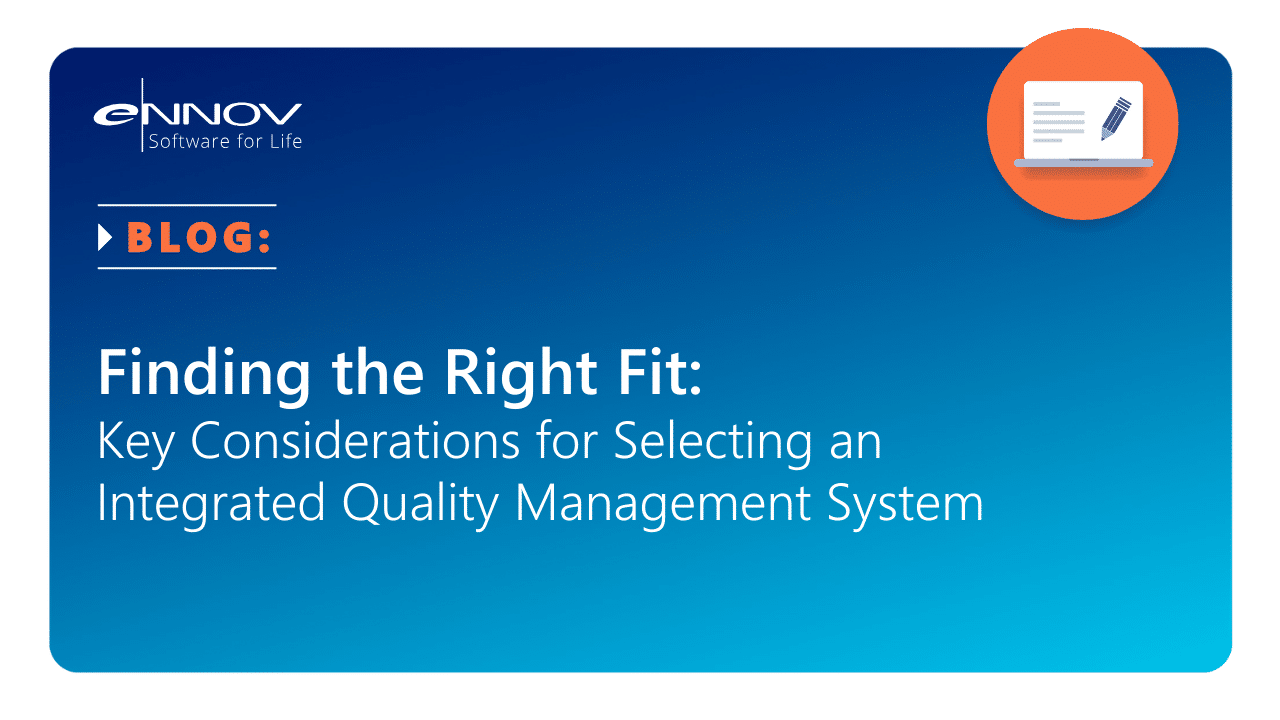 eNNOV
Software for Life

BLOG:

Finding the Right Fit:
Key Considerations for Selecting an Integrated Quality Management System